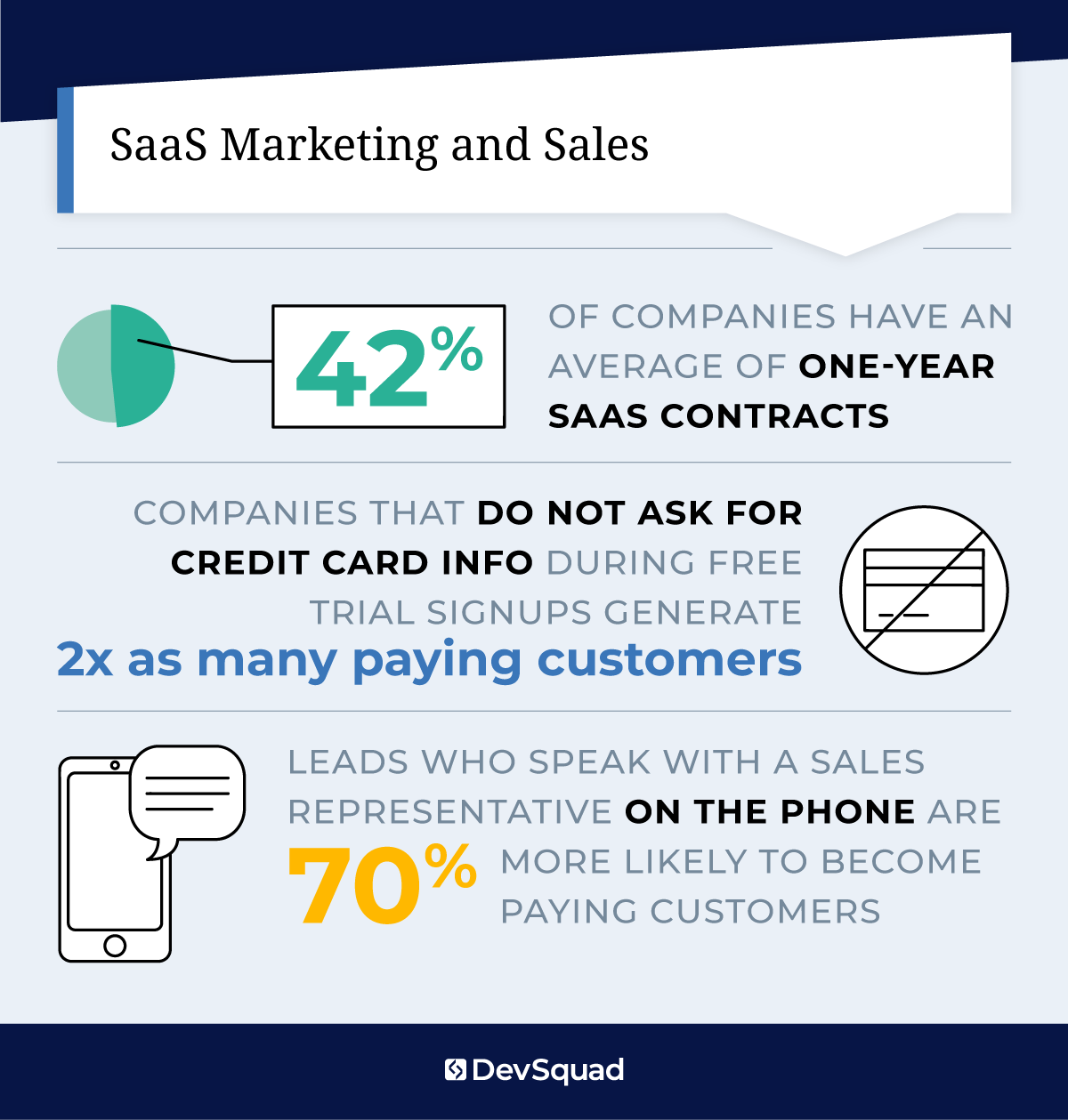 SaaS Marketing and Sales

42%

OF COMPANIES HAVE AN AVERAGE OF ONE-YEAR SAAS CONTRACTS

COMPANIES THAT DO NOT ASK FOR CREDIT CARD INFO DURING FREE TRIAL SIGNUPS GENERATE

2x as many paying customers

LEADS WHO SPEAK WITH A SALES REPRESENTATIVE ON THE PHONE ARE

70%

MORE LIKELY TO BECOME PAYING CUSTOMERS

DevSquad